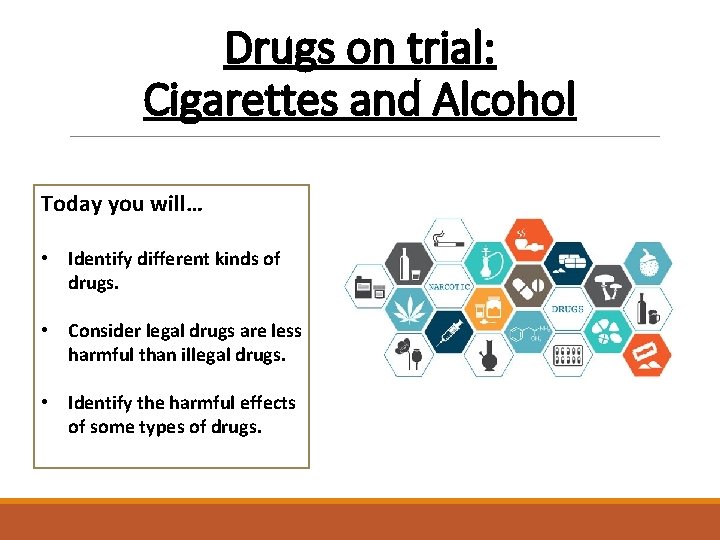 Drugs on trial:
Cigarettes and Alcohol

Today you will…

• Identify different kinds of drugs.

• Consider legal drugs are less harmful than illegal drugs.

• Identify the harmful effects of some types of drugs.

NARCOTIC

DRUGS